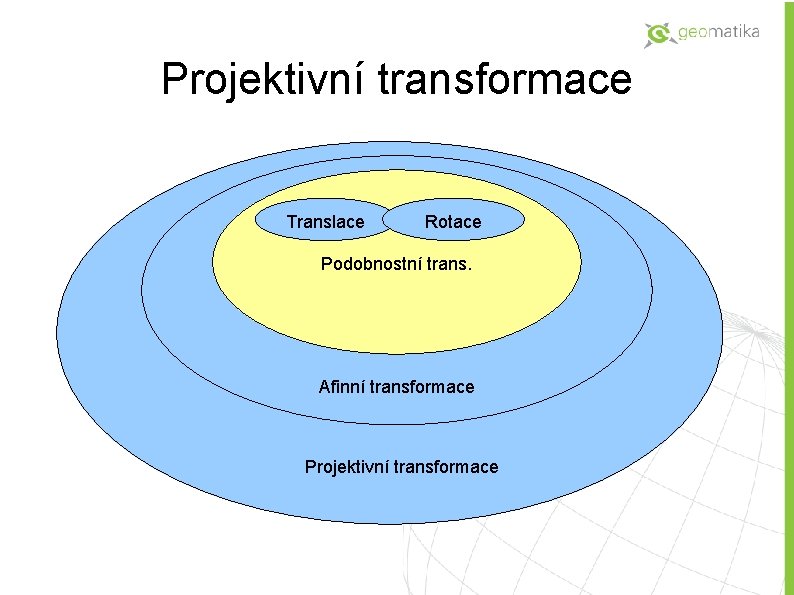 geomatika

Projektivní transformace

Translace

Rotace

Podobnostní trans.

Afinní transformace

Projektivní transformace